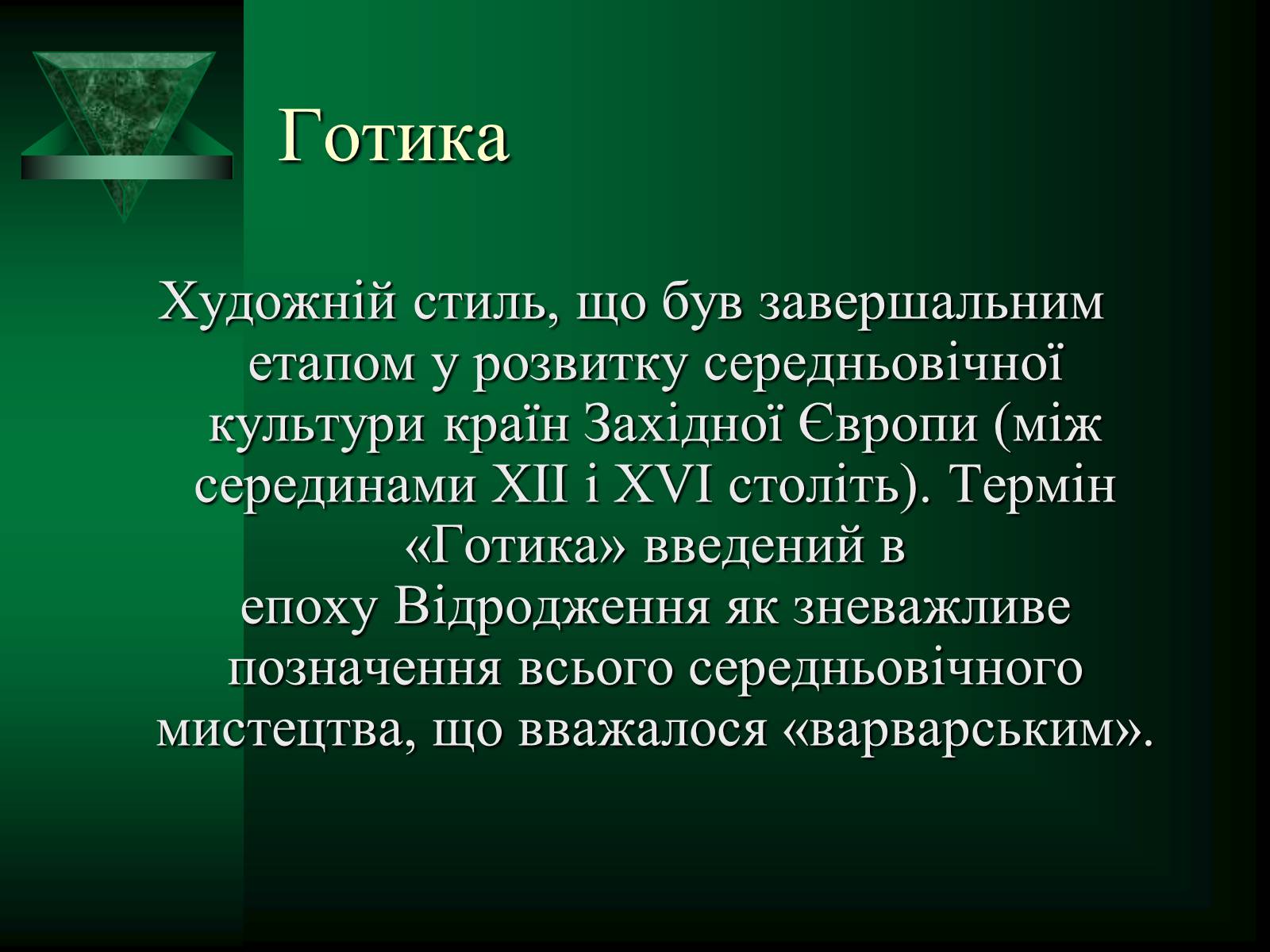 Готика

Художній стиль, що був завершальним етапом у розвитку середньовічної культури країн Західної Європи (між серединами XII і XVI століть). Термін «Готика» введений в епоху Відродження як зневажливе позначення всього середньовічного мистецтва, що вважалося «варварським».